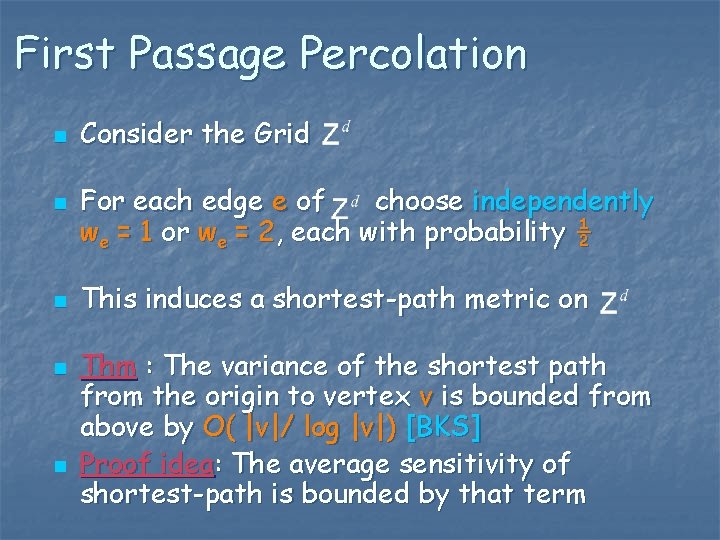 First Passage Percolation

Consider the Grid $Z^d$

For each edge e of $Z^d$ choose independently $w_e = 1$ or $w_e = 2$, each with probability $\frac{1}{2}$

This induces a shortest-path metric on $Z^d$

Thm : The variance of the shortest path from the origin to vertex v is bounded from above by O( |v|/ log |v|) [BKS]

Proof idea: The average sensitivity of shortest-path is bounded by that term